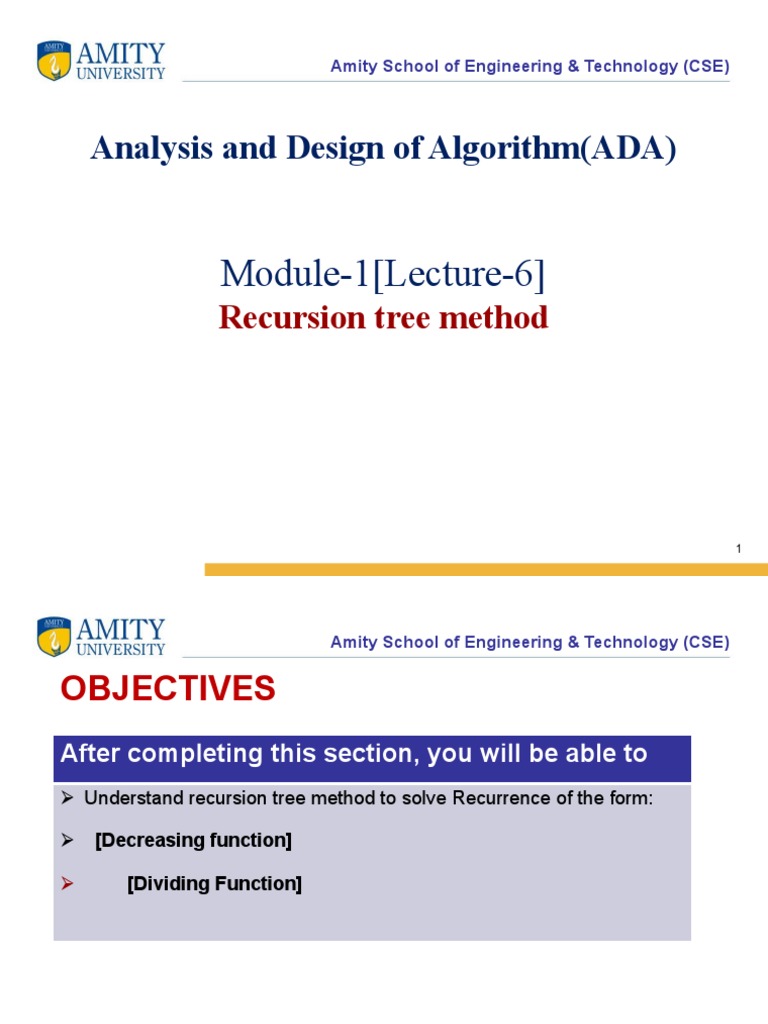 AMITY UNIVERSITY

Amity School of Engineering & Technology (CSE)

Analysis and Design of Algorithm(ADA)

Module-1[Lecture-6]

Recursion tree method

1

AMITY UNIVERSITY

Amity School of Engineering & Technology (CSE)

OBJECTIVES

After completing this section, you will be able to

➢ Understand recursion tree method to solve Recurrence of the form:

➢ [Decreasing function]

➢ [Dividing Function]